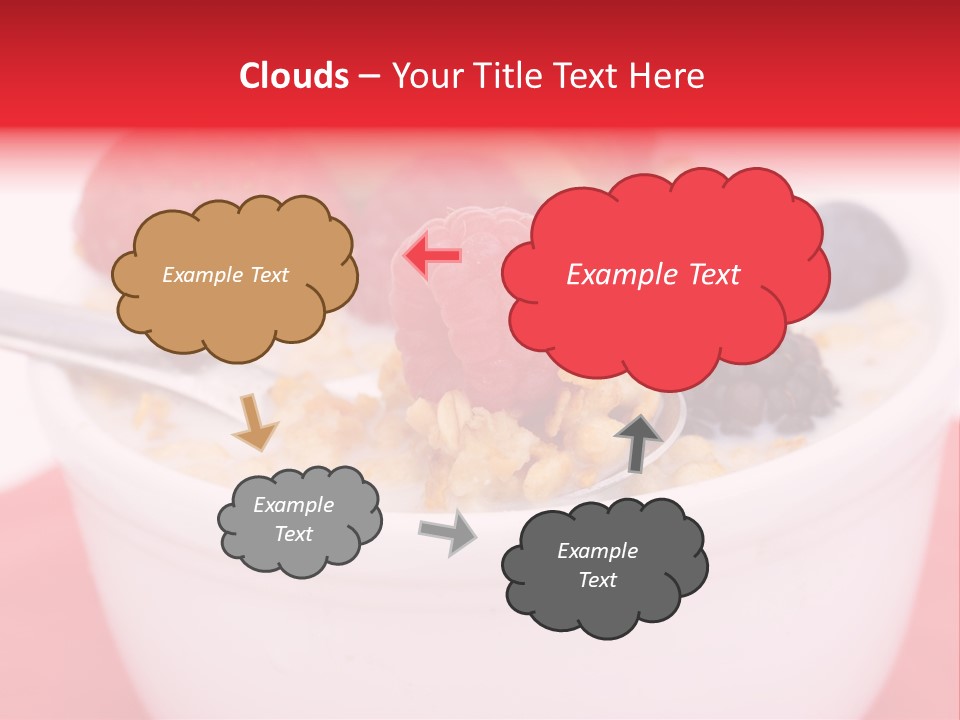 Clouds – Your Title Text Here

Example Text

Example Text

Example Text

Example Text